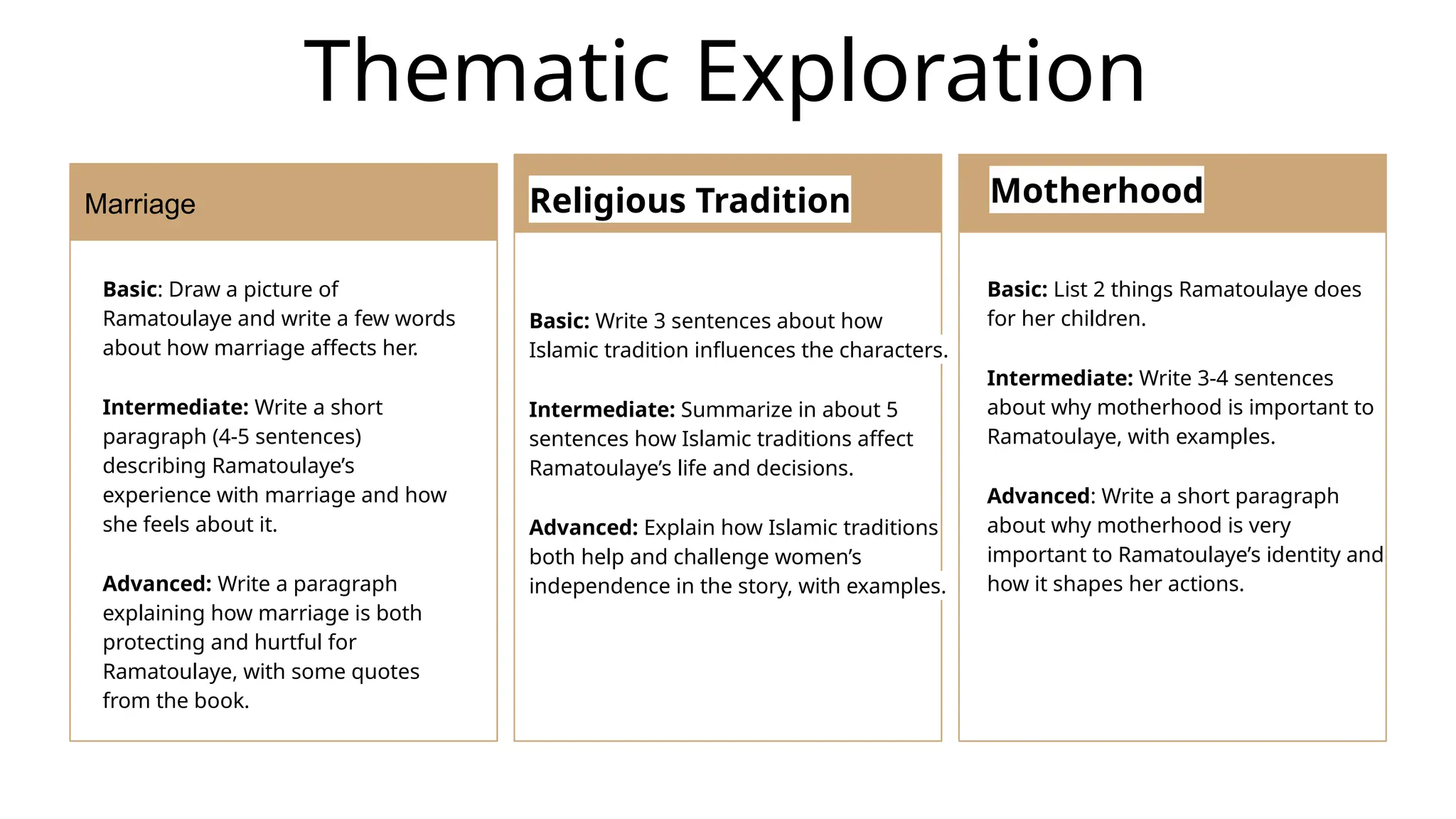 Thematic Exploration

Marriage

Basic: Draw a picture of Ramatoulaye and write a few words about how marriage affects her.

Intermediate: Write a short paragraph (4-5 sentences) describing Ramatoulaye's experience with marriage and how she feels about it.

Advanced: Write a paragraph explaining how marriage is both protecting and hurtful for Ramatoulaye, with some quotes from the book.

Religious Tradition

Basic: Write 3 sentences about how Islamic tradition influences the characters.

Intermediate: Summarize in about 5 sentences how Islamic traditions affect Ramatoulaye's life and decisions.

Advanced: Explain how Islamic traditions both help and challenge women's independence in the story, with examples.

Motherhood

Basic: List 2 things Ramatoulaye does for her children.

Intermediate: Write 3-4 sentences about why motherhood is important to Ramatoulaye, with examples.

Advanced: Write a short paragraph about why motherhood is very important to Ramatoulaye's identity and how it shapes her actions.